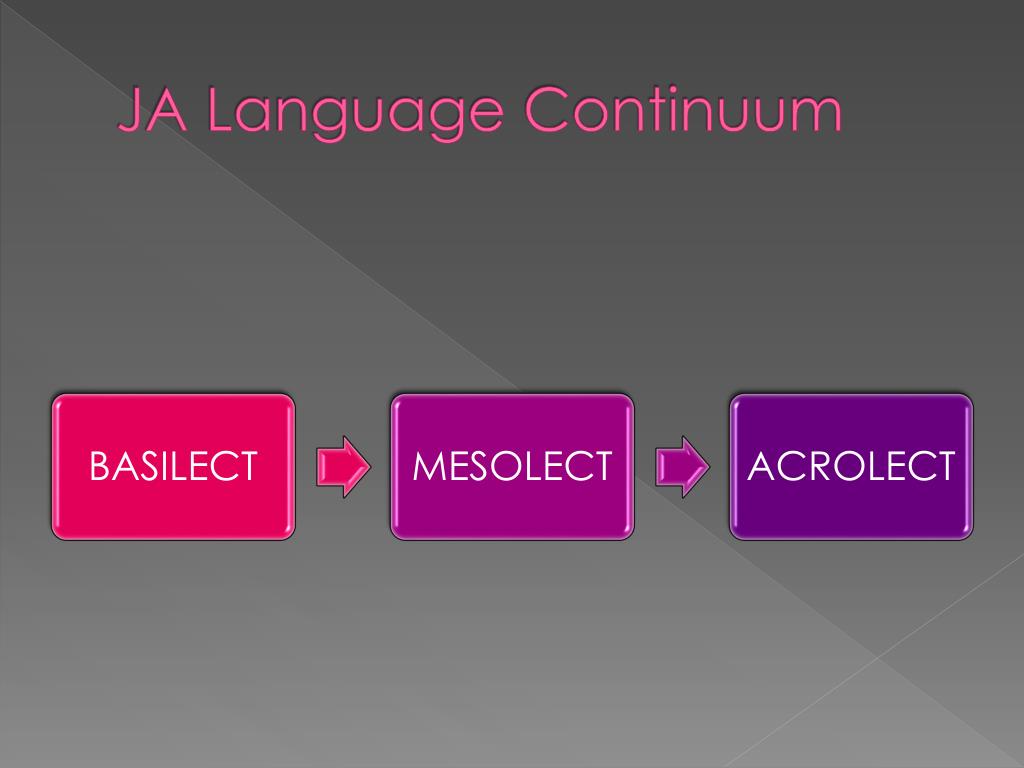 JA Language Continuum

BASILECT

MESOLECT

ACROLECT